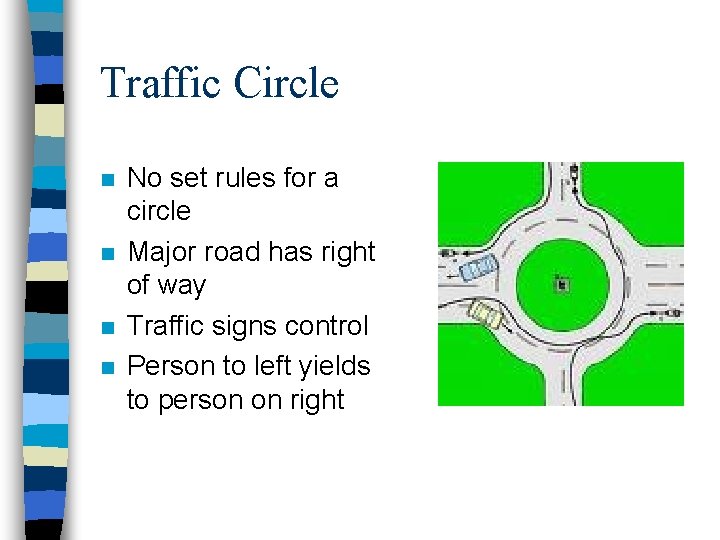 Traffic Circle

No set rules for a circle

Major road has right of way

Traffic signs control

Person to left yields to person on right